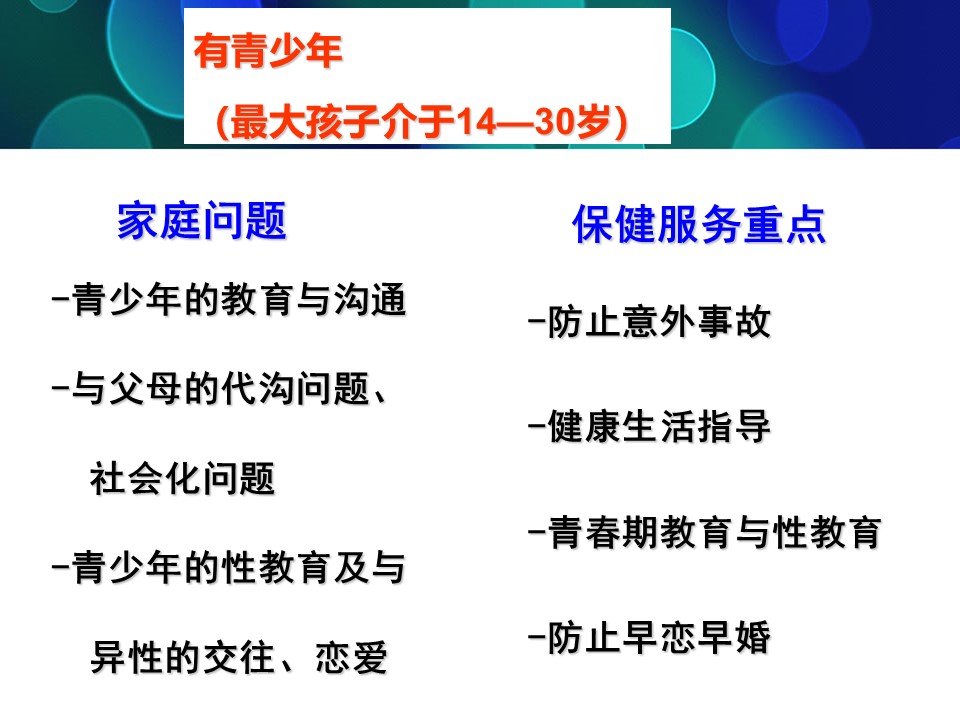 有青少年

（最大孩子介于14—30岁）

家庭问题

-青少年的教育与沟通

-与父母的代沟问题、社会化问题

-青少年的性教育及与异性的交往、恋爱

保健服务重点

-防止意外事故

-健康生活指导

-青春期教育与性教育

-防止早恋早婚